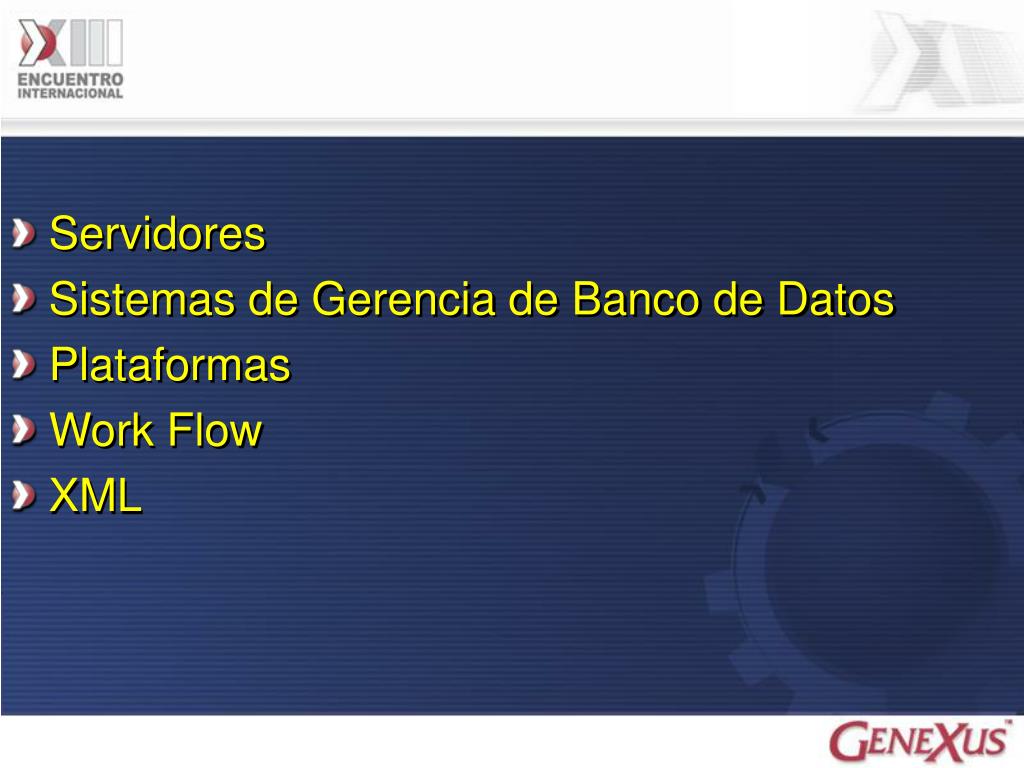 XIII
ENCUENTRO
INTERNACIONAL

Servidores
Sistemas de Gerencia de Banco de Datos
Plataformas
Work Flow
XML

GENEXUS™